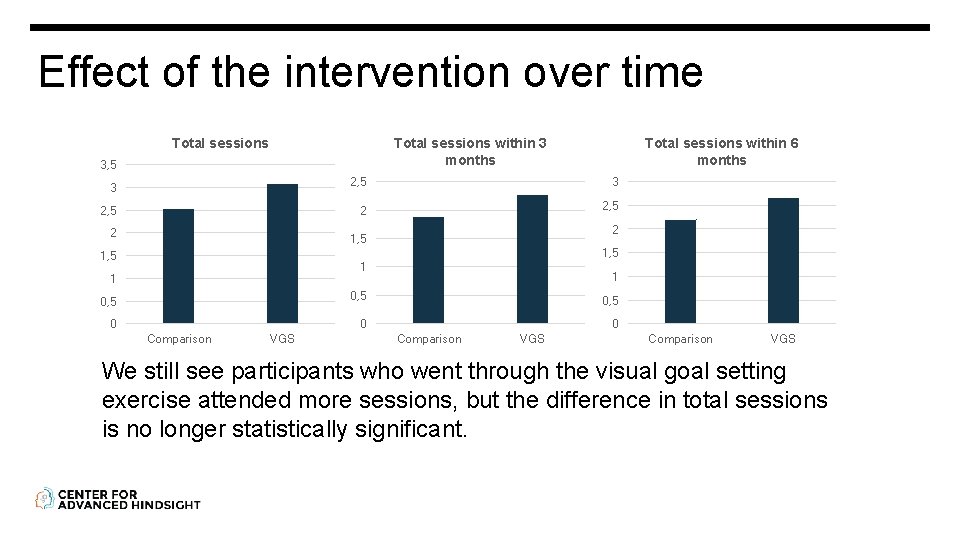 Effect of the intervention over time

Total sessions
3,5
3
2,5
2
1,5
1
0,5
0
Comparison VGS

Total sessions within 3 months
2,5
2
1,5
1
0,5
0
Comparison VGS

Total sessions within 6 months
3
2,5
2
1,5
1
0,5
0
Comparison VGS

We still see participants who went through the visual goal setting exercise attended more sessions, but the difference in total sessions is no longer statistically significant.

CENTER FOR ADVANCED HINDSIGHT